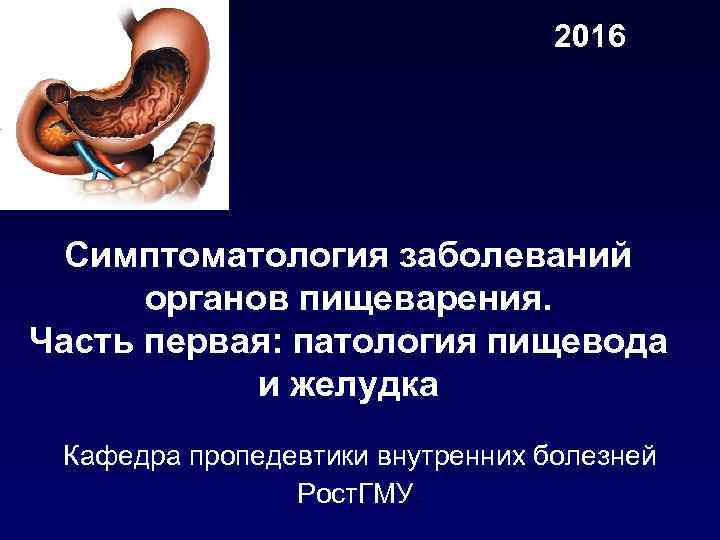 2016

Симптоматология заболеваний органов пищеварения. Часть первая: патология пищевода и желудка

Кафедра пропедевтики внутренних болезней РостГМУ